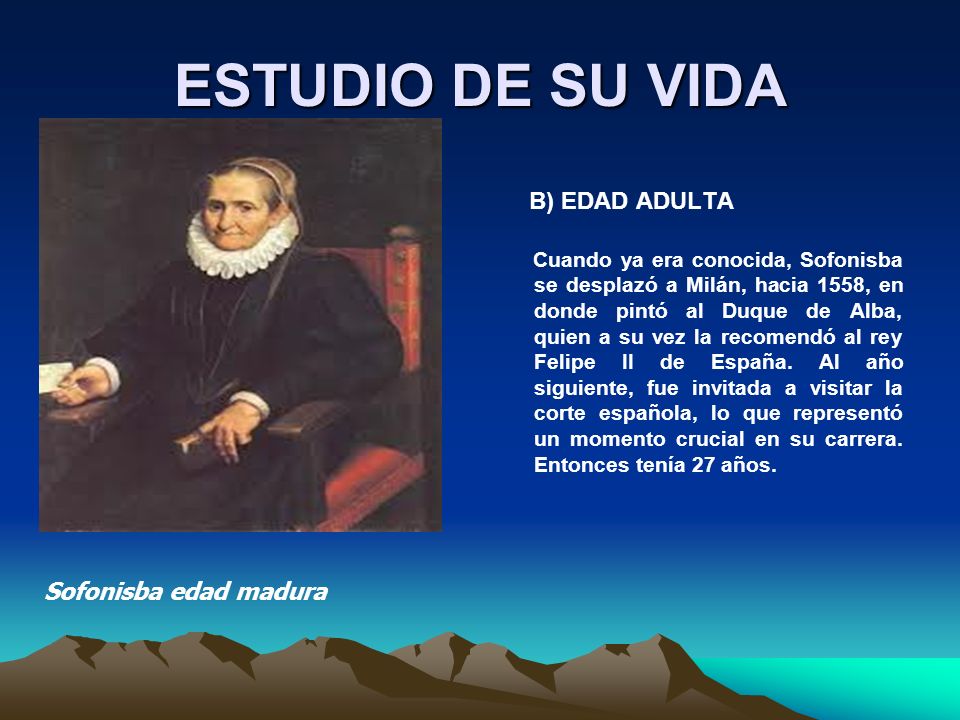 ESTUDIO DE SU VIDA

B) EDAD ADULTA

Cuando ya era conocida, Sofonisba se desplazó a Milán, hacia 1558, en donde pintó al Duque de Alba, quien a su vez la recomendó al rey Felipe II de España. Al año siguiente, fue invitada a visitar la corte española, lo que representó un momento crucial en su carrera. Entonces tenía 27 años.

Sofonisba edad madura